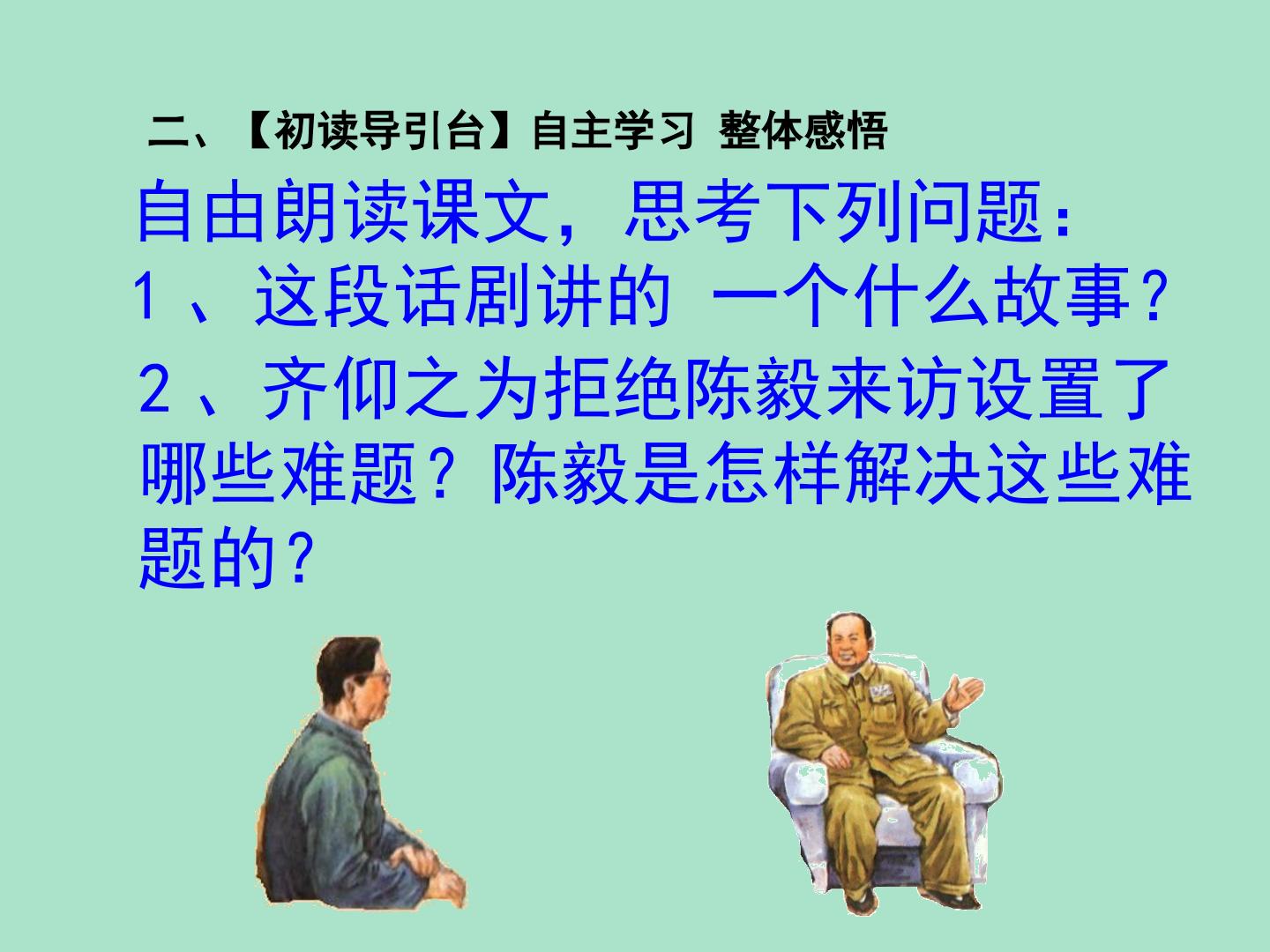 二、【初读导引台】自主学习 整体感悟

自由朗读课文，思考下列问题：

1、这段话剧讲的 一个什么故事？

2、齐仰之为拒绝陈毅来访设置了哪些难题？陈毅是怎样解决这些难题的？